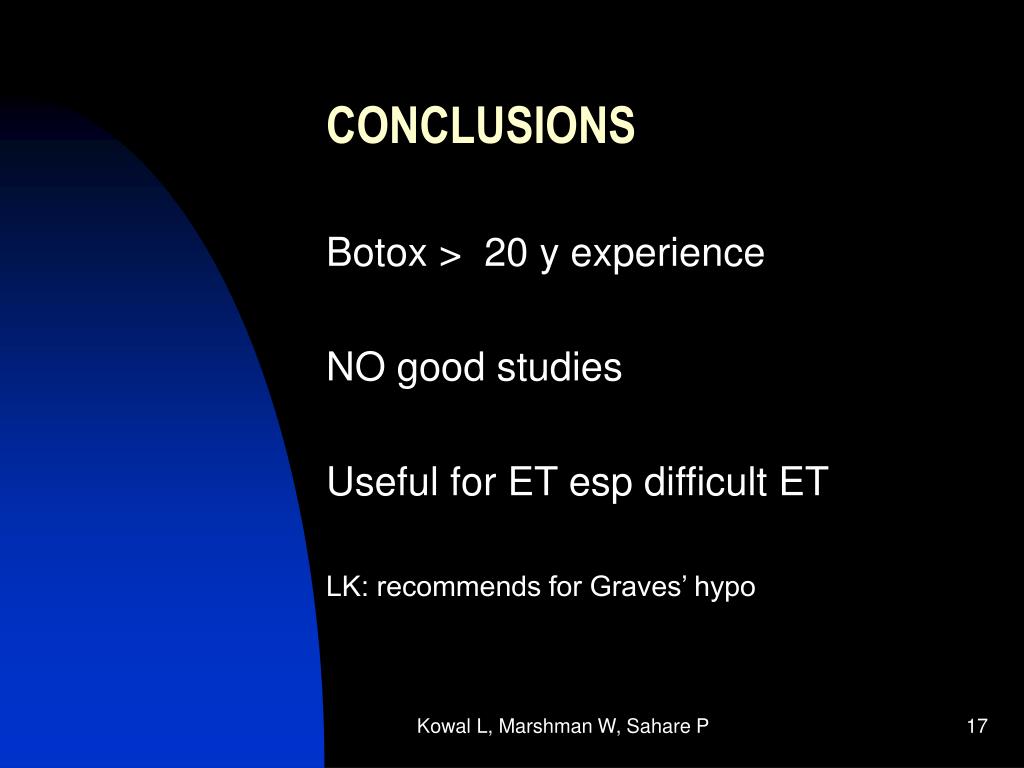 CONCLUSIONS

Botox > 20 y experience

NO good studies

Useful for ET esp difficult ET

LK: recommends for Graves’ hypo

Kowal L, Marshman W, Sahare P

17